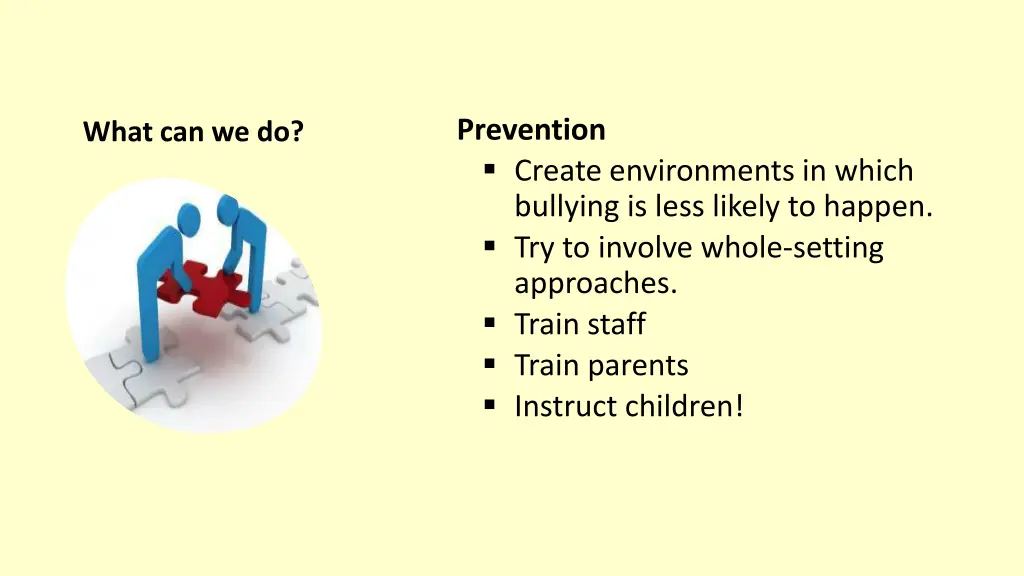 What can we do?

Prevention

- Create environments in which bullying is less likely to happen.
- Try to involve whole-setting approaches.
- Train staff
- Train parents
- Instruct children!